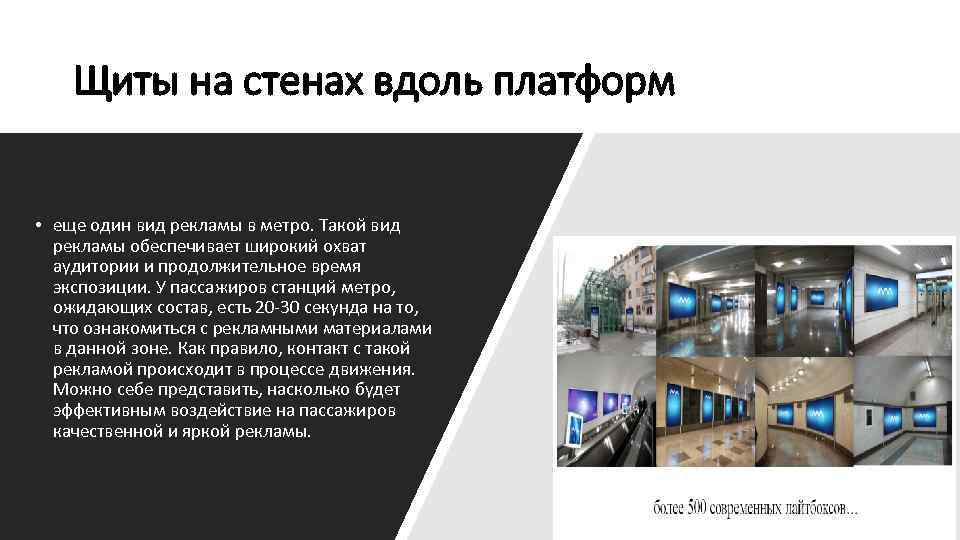 Щиты на стенах вдоль платформ

• еще один вид рекламы в метро. Такой вид рекламы обеспечивает широкий охват аудитории и продолжительное время экспозиции. У пассажиров станций метро, ожидающих состав, есть 20-30 секунда на то, что ознакомиться с рекламными материалами в данной зоне. Как правило, контакт с такой рекламой происходит в процессе движения. Можно себе представить, насколько будет эффективным воздействие на пассажиров качественной и яркой рекламы.

более 500 современных лайтбоксов...